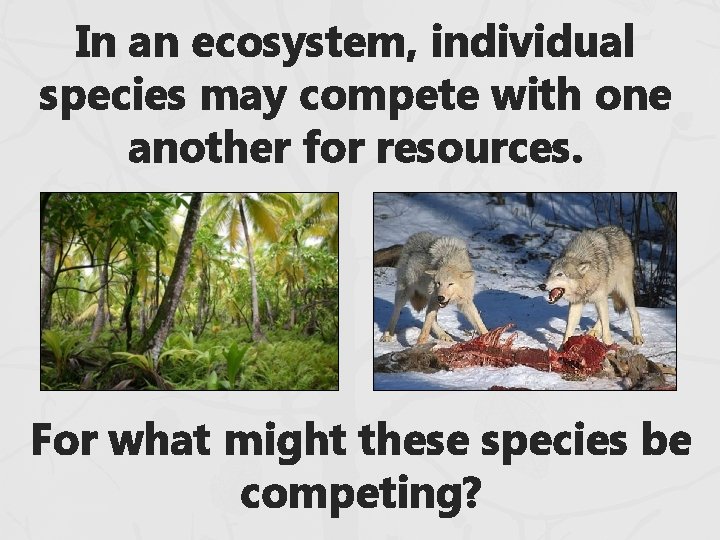 In an ecosystem, individual species may compete with one another for resources.

For what might these species be competing?